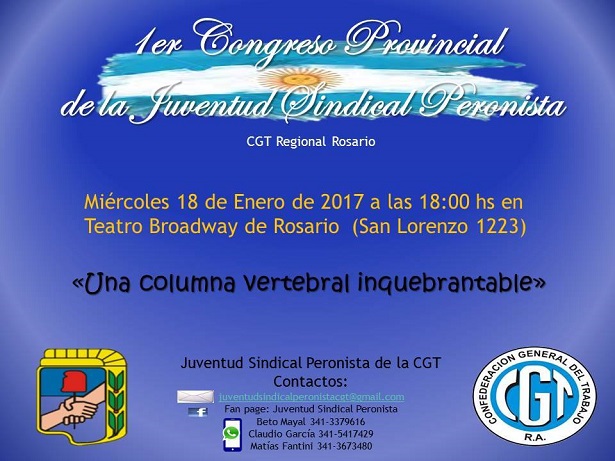 1er Congreso Provincial de la Juventud Sindical Peronista

CGT Regional Rosario

Miércoles 18 de Enero de 2017 a las 18:00 hs en Teatro Broadway de Rosario (San Lorenzo 1223)

«Una columna vertebral inquebrantable»

Juventud Sindical Peronista de la CGT
Contactos:
juventudsindicalperonistacgt@gmail.com
Fan page: Juventud Sindical Peronista
Beto Mayal 341-3379616
Claudio García 341-5417429
Matías Fantini 341-3673480

CONFEDERACION GENERAL DEL TRABAJO
CGT
R.A.